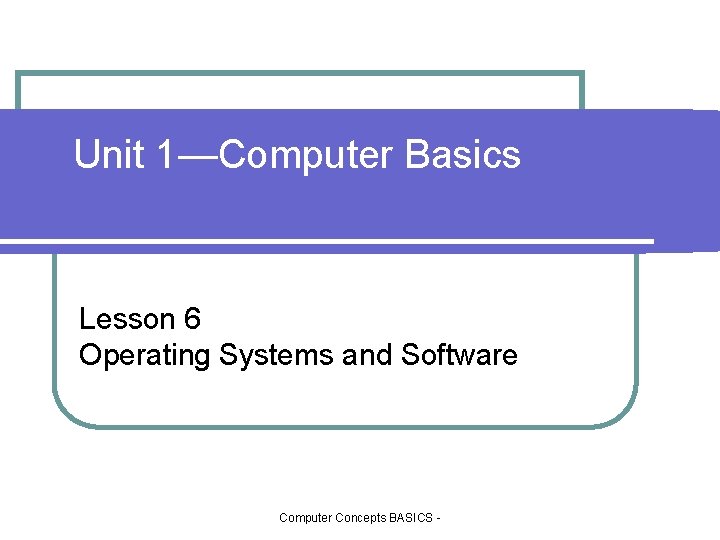 Unit 1—Computer Basics

Lesson 6
Operating Systems and Software

Computer Concepts BASICS -